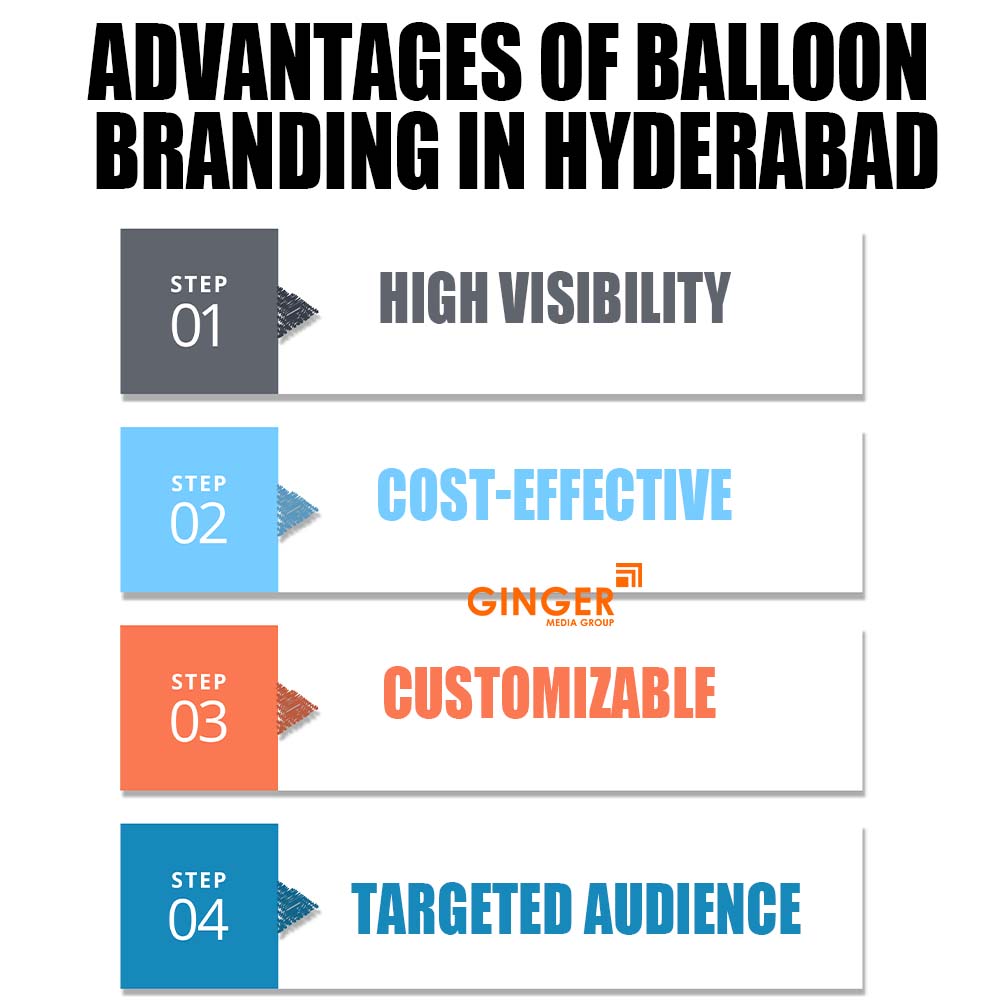 ADVANTAGES OF BALLOON BRANDING IN HYDERABAD

STEP
01

HIGH VISIBILITY

STEP
02

COST-EFFECTIVE

GINGER
MEDIA GROUP

STEP
03

CUSTOMIZABLE

STEP
04

TARGETED AUDIENCE